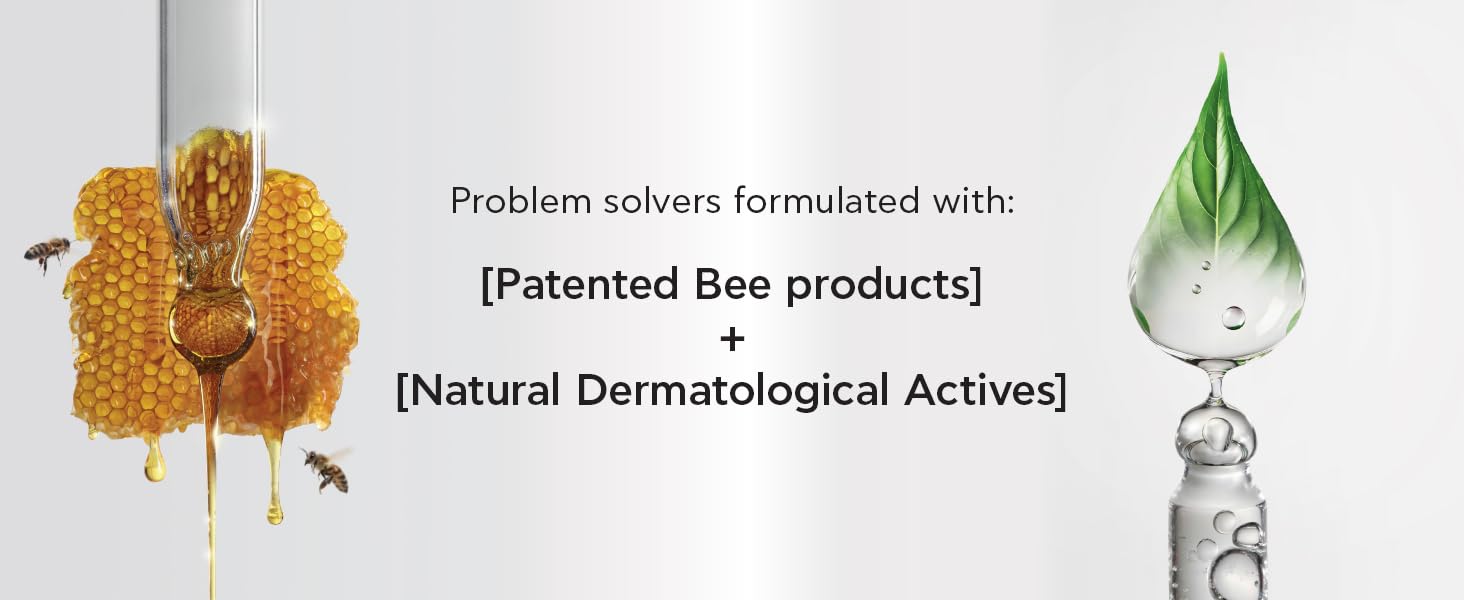 Problem solvers formulated with:

[Patented Bee products]
+
[Natural Dermatological Actives]